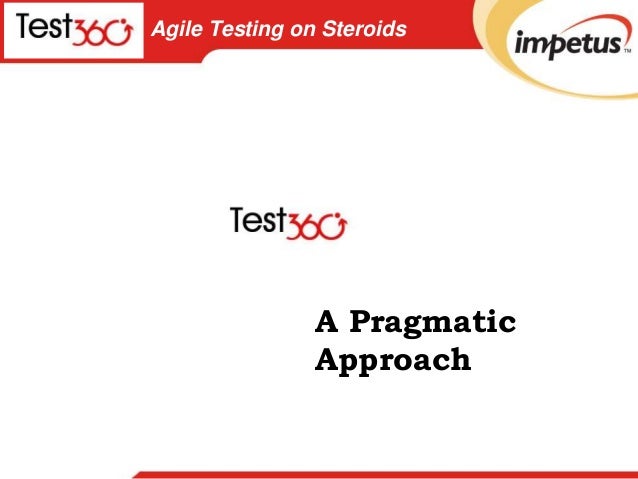 Test360 Agile Testing on Steroids

impetus™

Test360

A Pragmatic Approach